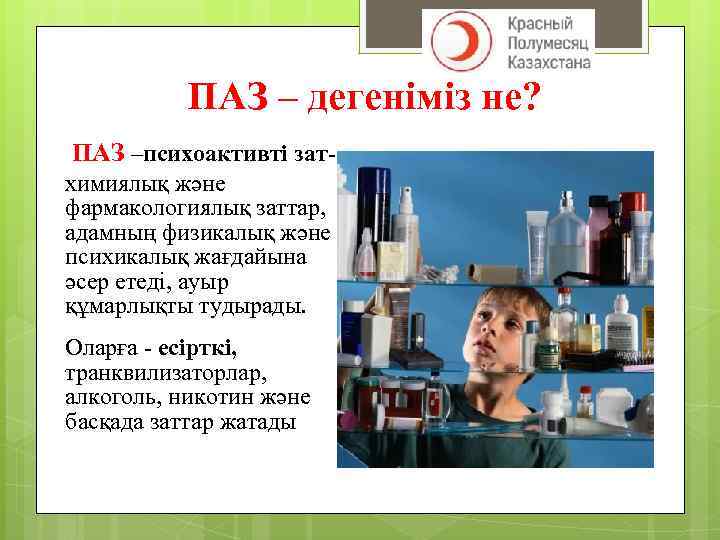 Красный Полумесяц Казахстана

ПАЗ – дегеніміз не?

ПАЗ –психоактивті зат- химиялық және фармакологиялық заттар, адамның физикалық және психикалық жағдайына әсер етеді, ауыр құмарлықты тудырады.

Оларға - есірткі, транквилизаторлар, алкоголь, никотин және басқада заттар жатады